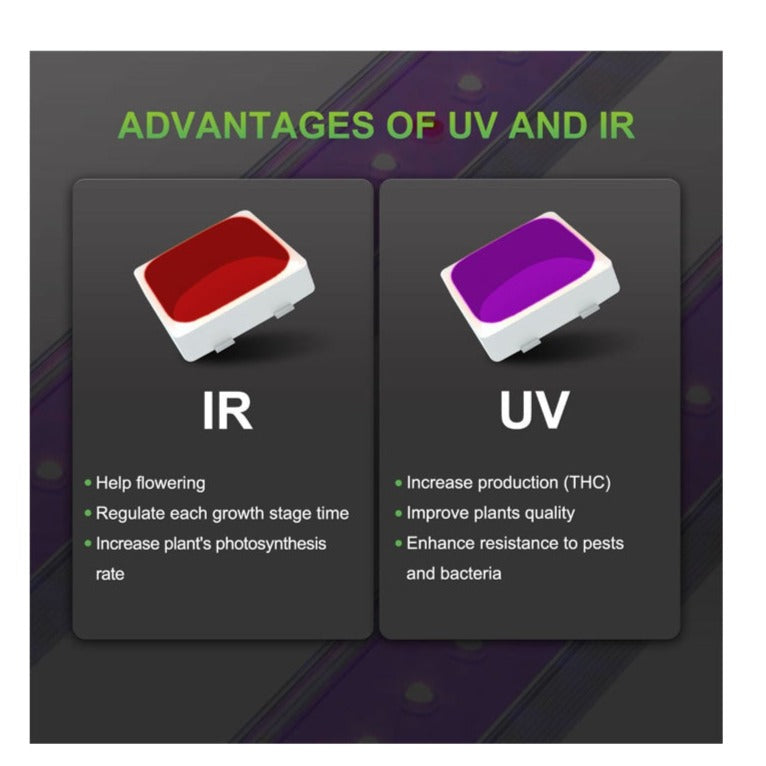 ADVANTAGES OF UV AND IR

IR

• Help flowering
• Regulate each growth stage time
• Increase plant's photosynthesis rate

UV

• Increase production (THC)
• Improve plants quality
• Enhance resistance to pests and bacteria